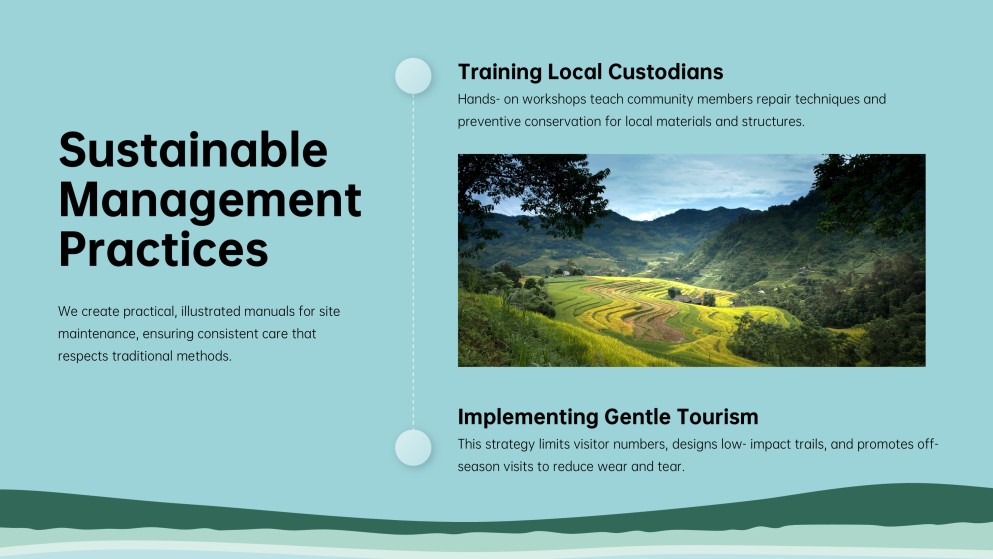 Sustainable Management Practices

We create practical, illustrated manuals for site maintenance, ensuring consistent care that respects traditional methods.

Training Local Custodians

Hands- on workshops teach community members repair techniques and preventive conservation for local materials and structures.

Implementing Gentle Tourism

This strategy limits visitor numbers, designs low- impact trails, and promotes off-season visits to reduce wear and tear.